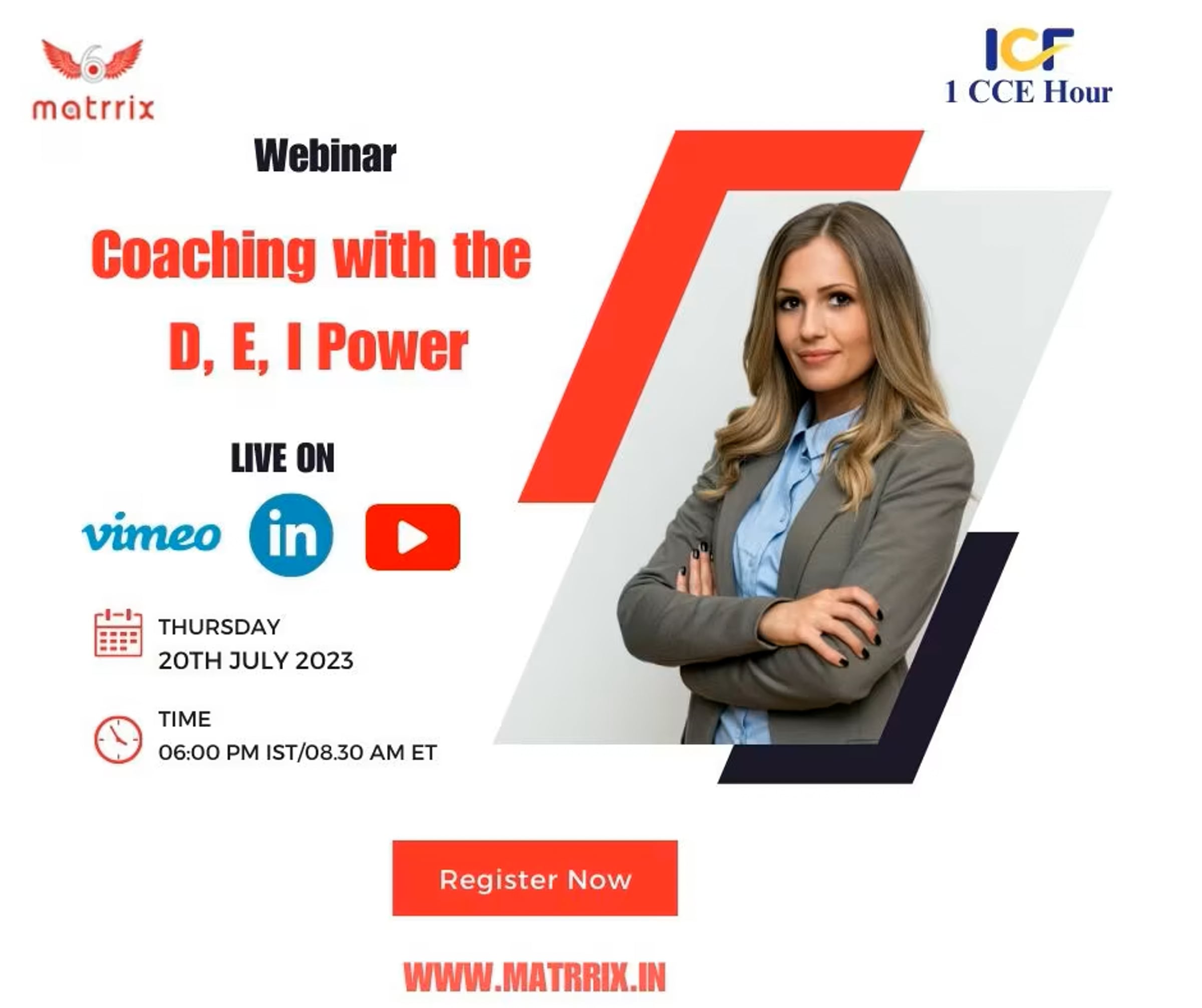 6
matrrix

ICF
1 CCE Hour

Webinar

Coaching with the D, E, I Power

LIVE ON

vimeo in

THURSDAY
20TH JULY 2023

TIME
06:00 PM IST/08.30 AM ET

Register Now

WWW.MATRRIX.IN